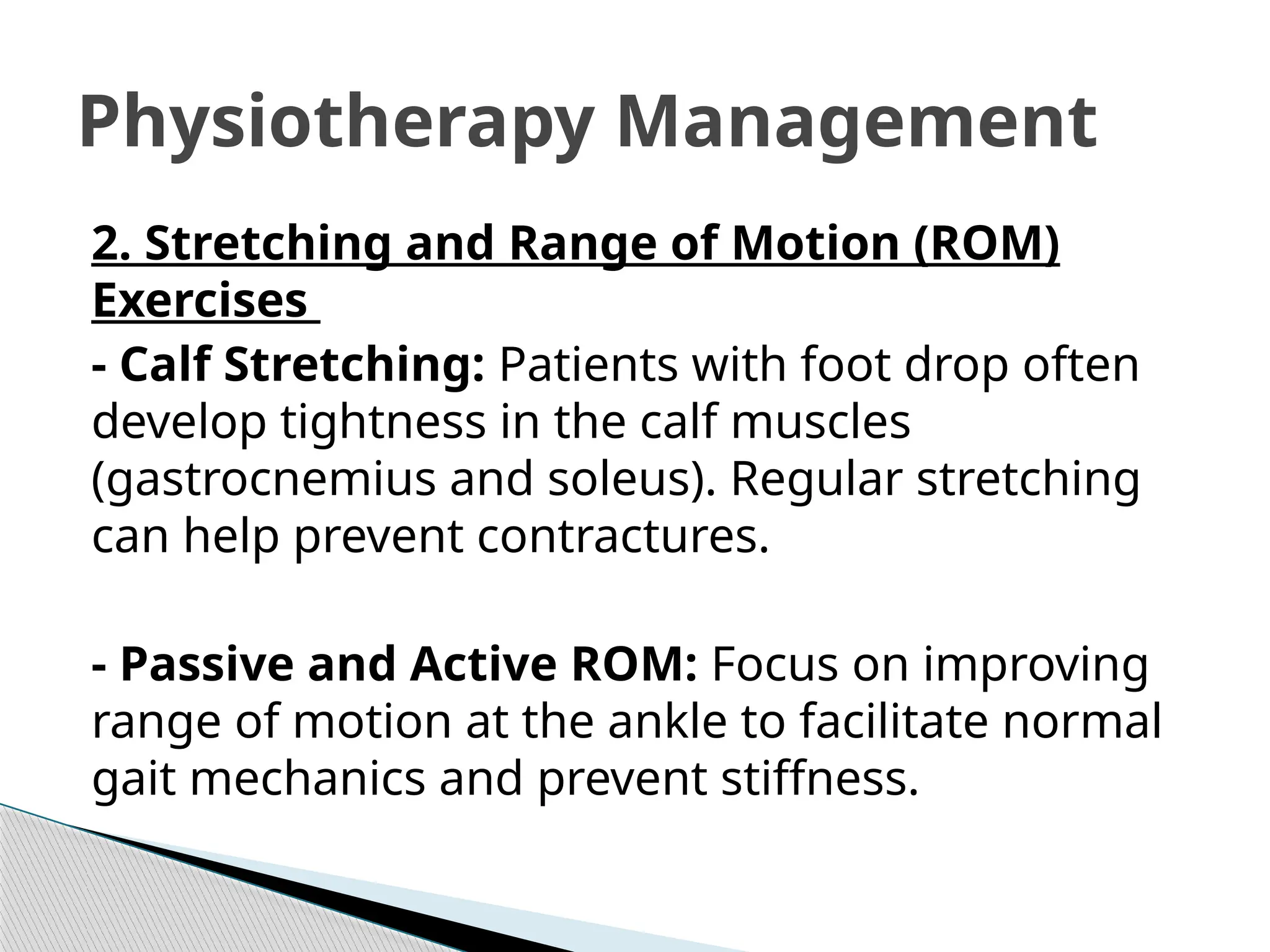 Physiotherapy Management

2. Stretching and Range of Motion (ROM) Exercises

- Calf Stretching: Patients with foot drop often develop tightness in the calf muscles (gastrocnemius and soleus). Regular stretching can help prevent contractures.

- Passive and Active ROM: Focus on improving range of motion at the ankle to facilitate normal gait mechanics and prevent stiffness.